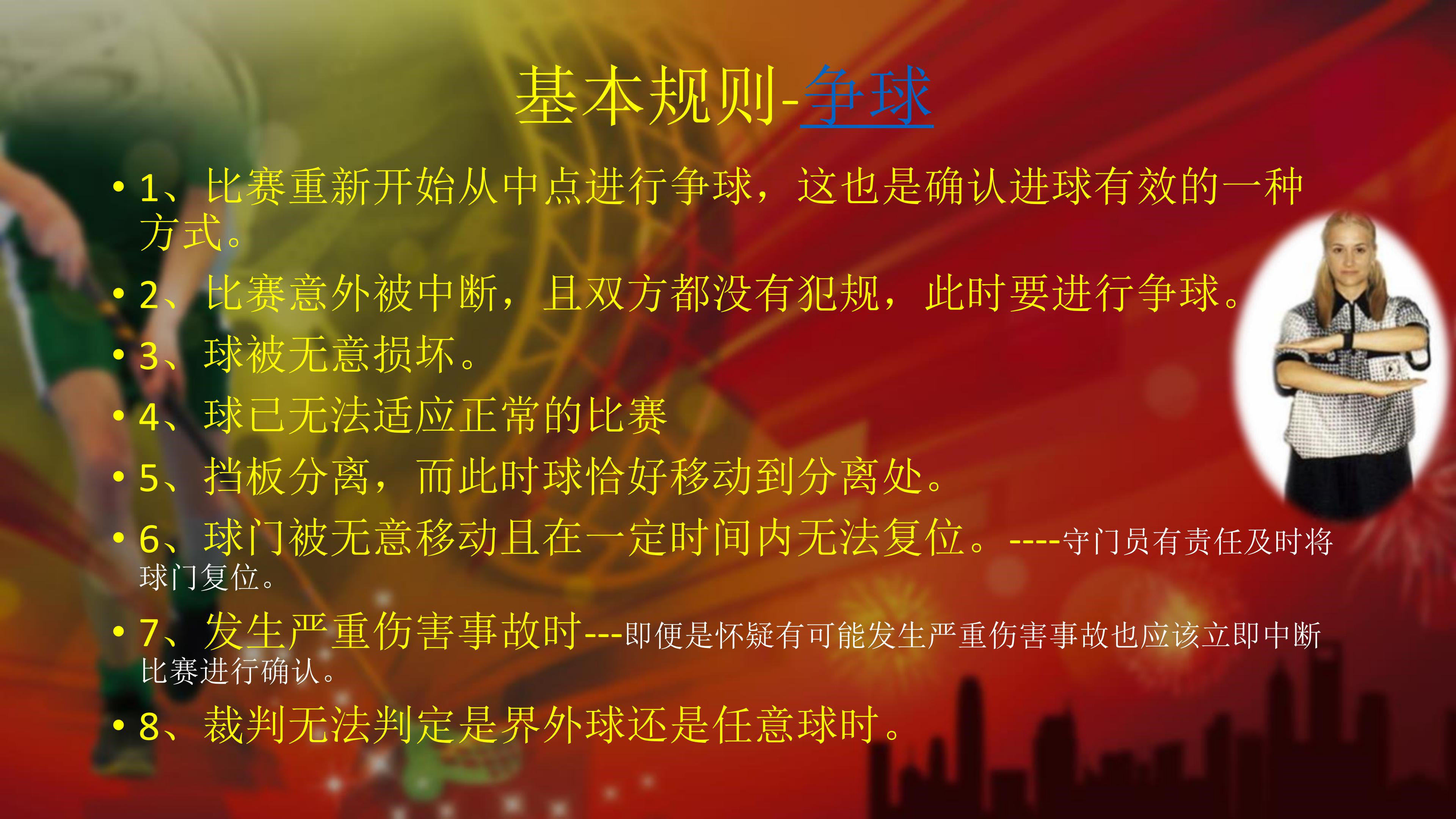 基本规则-争球

• 1、比赛重新开始从中点进行争球，这也是确认进球有效的一种方式。
• 2、比赛意外被中断，且双方都没有犯规，此时要进行争球。
• 3、球被无意损坏。
• 4、球已无法适应正常的比赛
• 5、挡板分离，而此时球恰好移动到分离处。
• 6、球门被无意移动且在一定时间内无法复位。----守门员有责任及时将球门复位。
• 7、发生严重伤害事故时---即便是怀疑有可能发生严重伤害事故也应该立即中断比赛进行确认。
• 8、裁判无法判定是界外球还是任意球时。